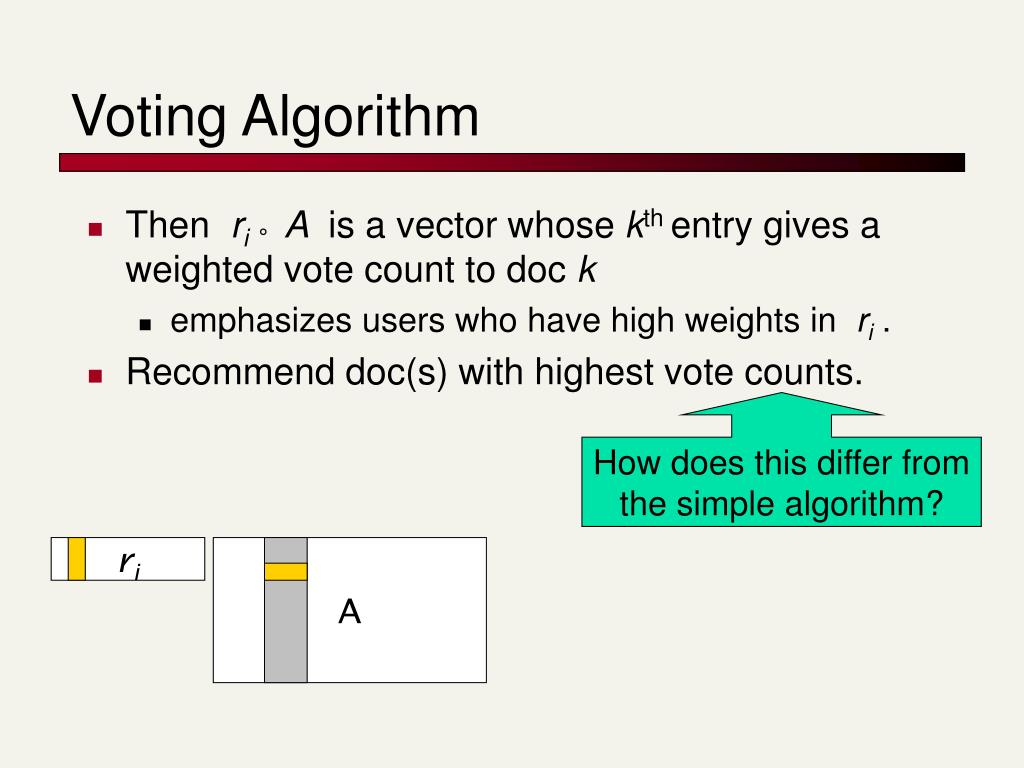 Voting Algorithm

Then $r_i \circ A$ is a vector whose $k^{th}$ entry gives a weighted vote count to doc $k$

emphasizes users who have high weights in $r_i$ .

Recommend doc(s) with highest vote counts.

How does this differ from the simple algorithm?

$r_i$

A